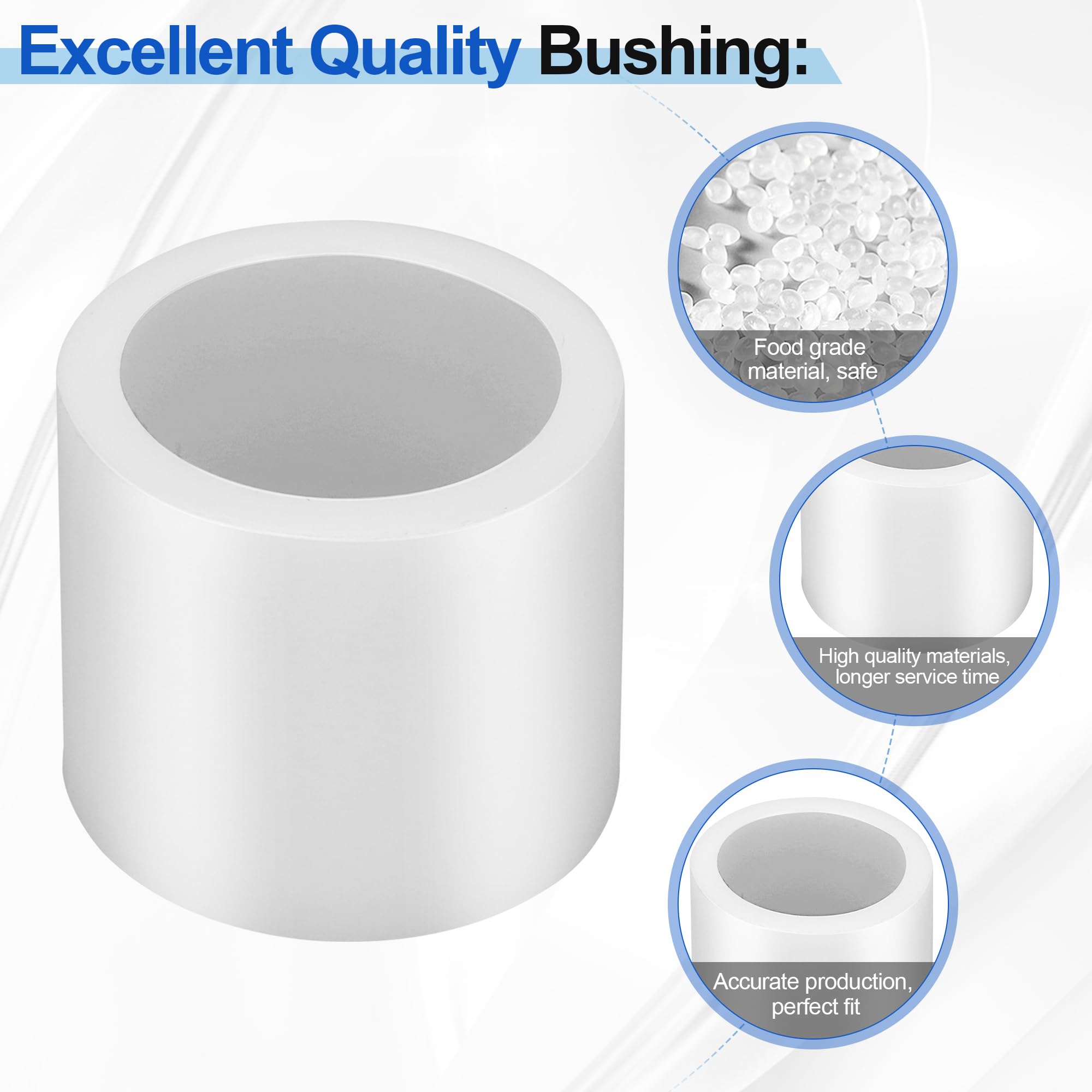 Excellent Quality Bushing:

Food grade material, safe

High quality materials, longer service time

Accurate production, perfect fit